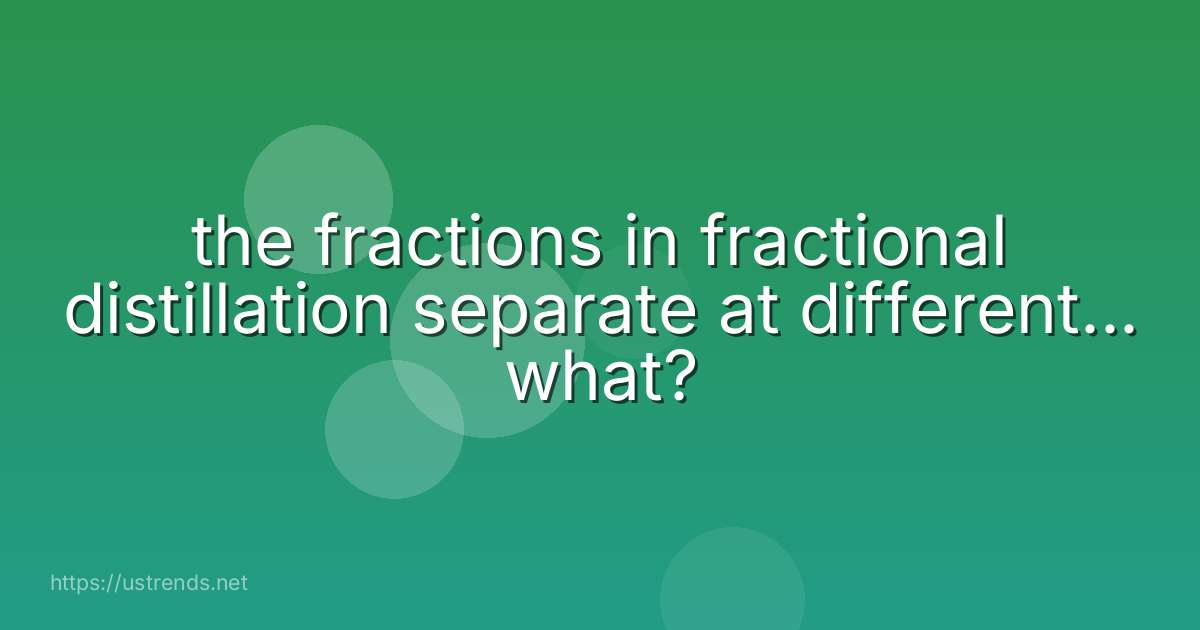 the fractions in fractional distillation separate at different... what?

https://ustrends.net